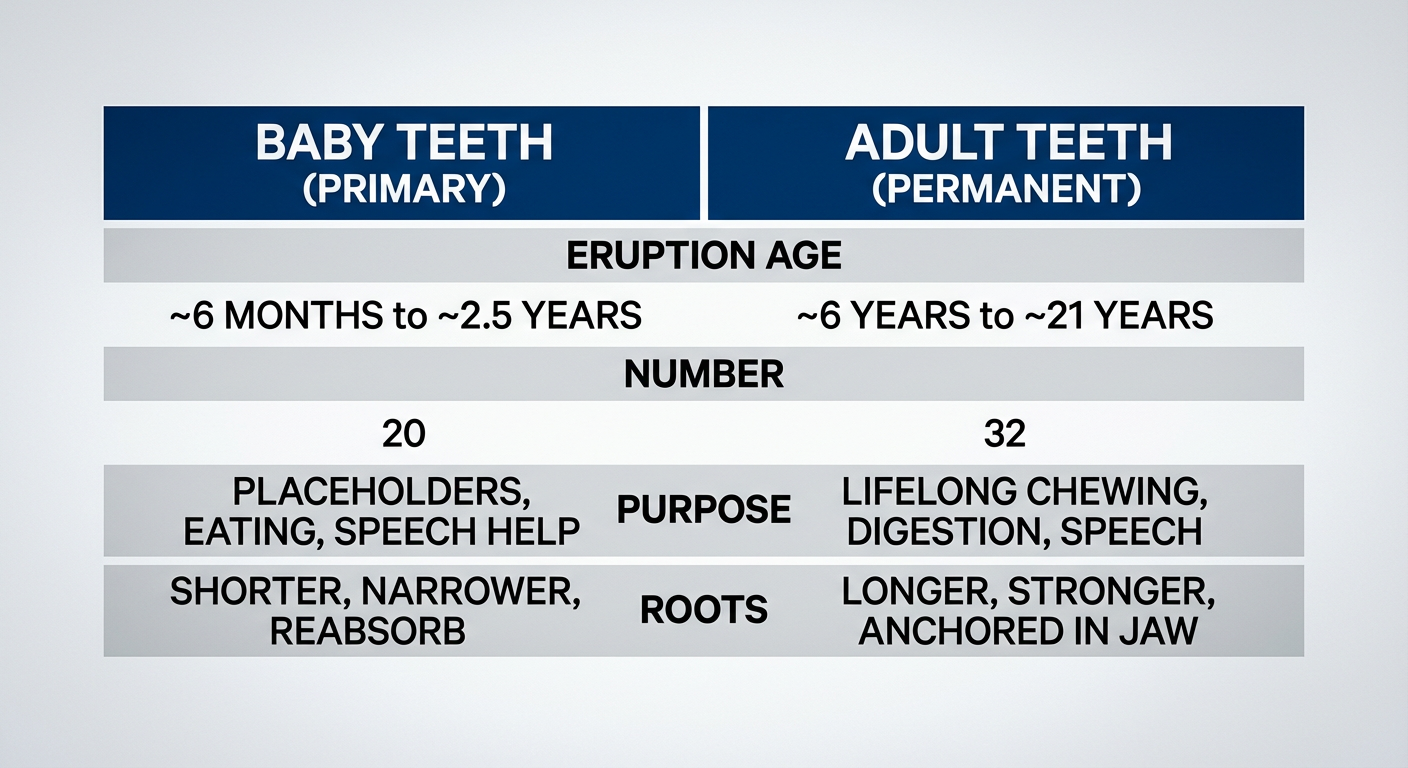 | BABY TEETH (PRIMARY) | | ADULT TEETH (PERMANENT) |
|---|---|---|
| | ERUPTION AGE | |
| ~6 MONTHS to ~2.5 YEARS | | ~6 YEARS to ~21 YEARS |
| | NUMBER | |
| 20 | | 32 |
| PLACEHOLDERS, EATING, SPEECH HELP | PURPOSE | LIFELONG CHEWING, DIGESTION, SPEECH |
| SHORTER, NARROWER, REABSORB | ROOTS | LONGER, STRONGER, ANCHORED IN JAW |